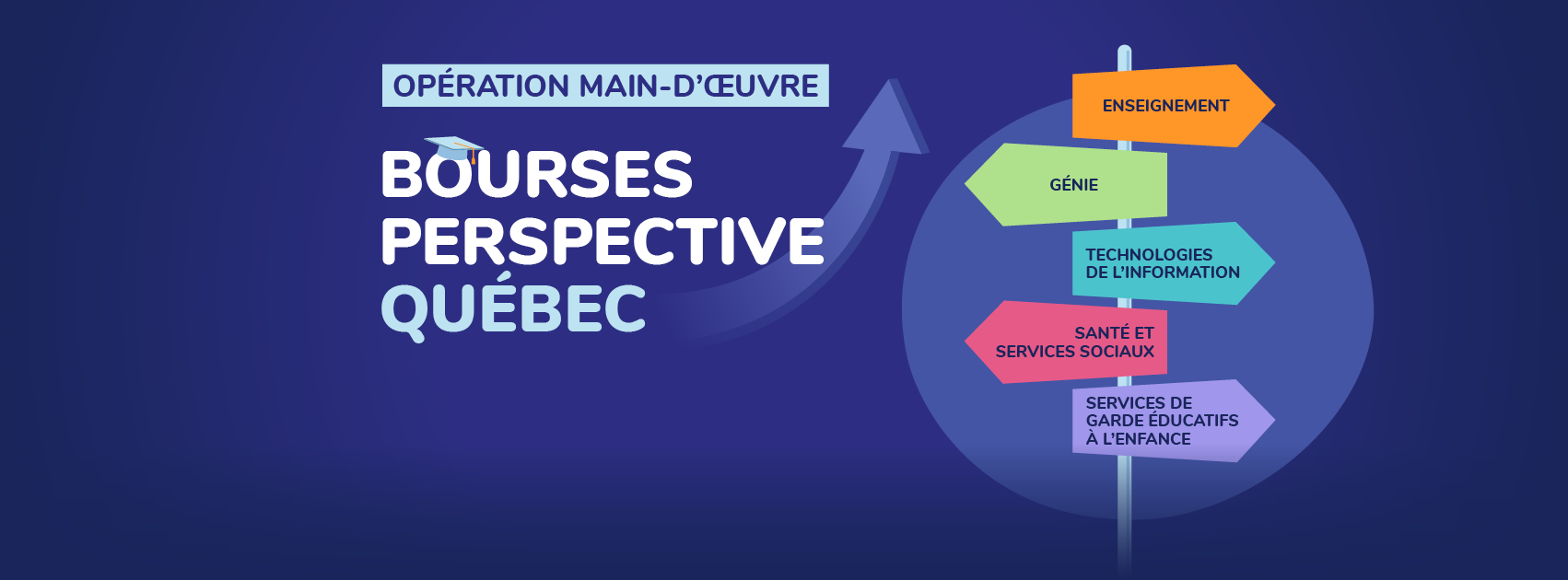 OPÉRATION MAIN-D'ŒUVRE

BOURSES PERSPECTIVE QUÉBEC

ENSEIGNEMENT

GÉNIE

TECHNOLOGIES DE L'INFORMATION

SANTÉ ET SERVICES SOCIAUX

SERVICES DE GARDE ÉDUCATIFS À L'ENFANCE